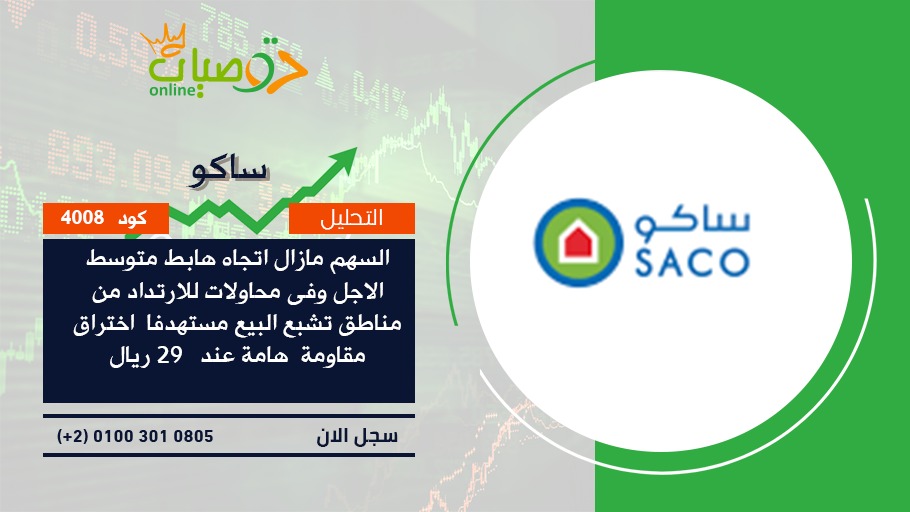 توصيات
online

ساكو

التحليل

كود 4008

السهم مازال اتجاه هابط متوسط الاجل وفى محاولات للارتداد من مناطق تشبع البيع مستهدفا اختراق مقاومة هامة عند 29 ريال

سجل الان

(+2) 0100 301 0805

ساكو
SACO